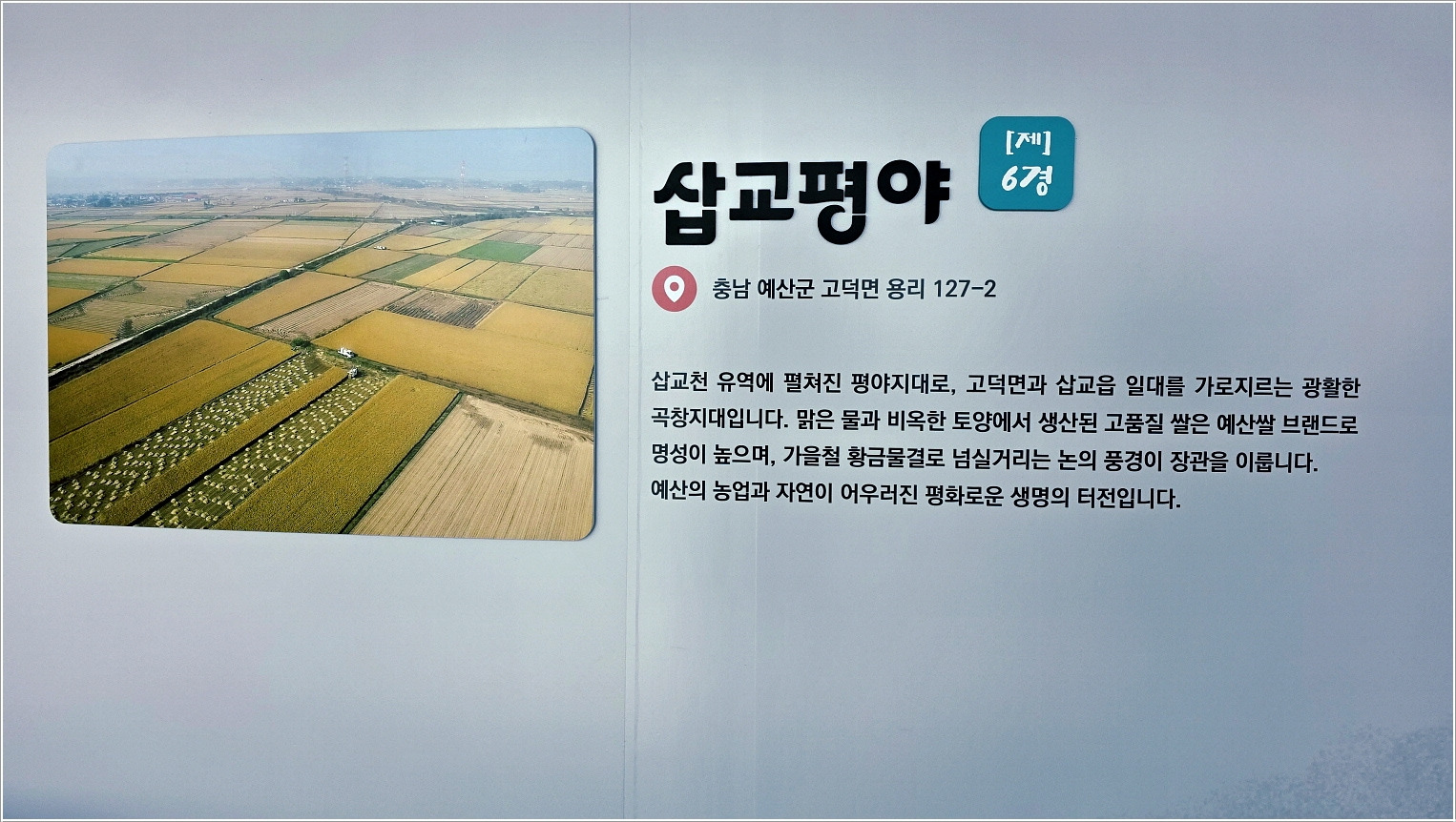 삽교평야

[제] 6경

충남 예산군 고덕면 용리 127-2

삽교천 유역에 펼쳐진 평야지대로, 고덕면과 삽교읍 일대를 가로지르는 광활한 곡창지대입니다. 맑은 물과 비옥한 토양에서 생산된 고품질 쌀은 예산쌀 브랜드로 명성이 높으며, 가을철 황금물결로 넘실거리는 논의 풍경이 장관을 이룹니다. 예산의 농업과 자연이 어우러진 평화로운 생명의 터전입니다.